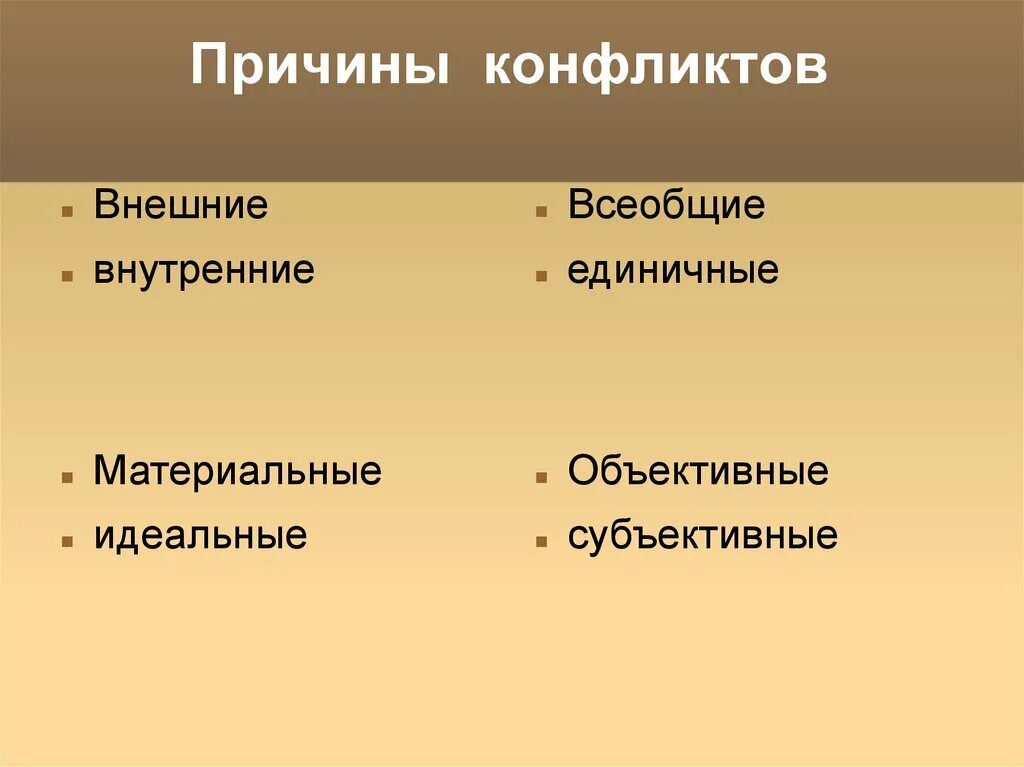 Причины конфликтов

- Внешние
- внутренние

- Материальные
- идеальные

- Всеобщие
- единичные

- Объективные
- субъективные